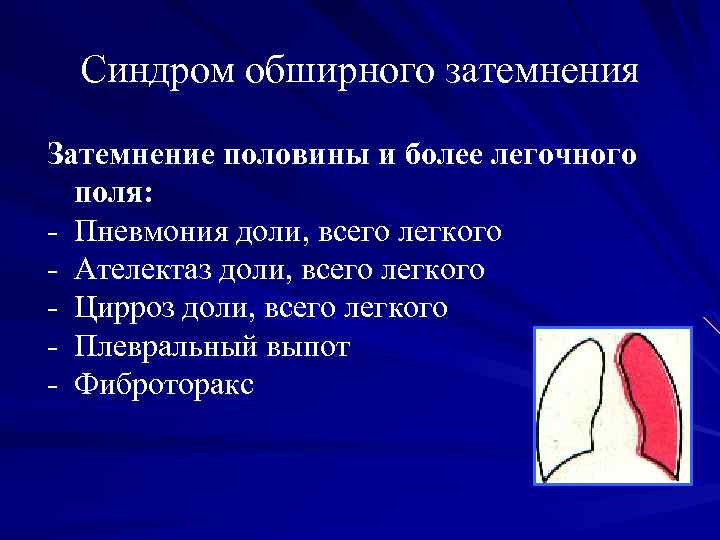 Синдром обширного затемнения

Затемнение половины и более легочного поля:
- Пневмония доли, всего легкого
- Ателектаз доли, всего легкого
- Цирроз доли, всего легкого
- Плевральный выпот
- Фиброторакс